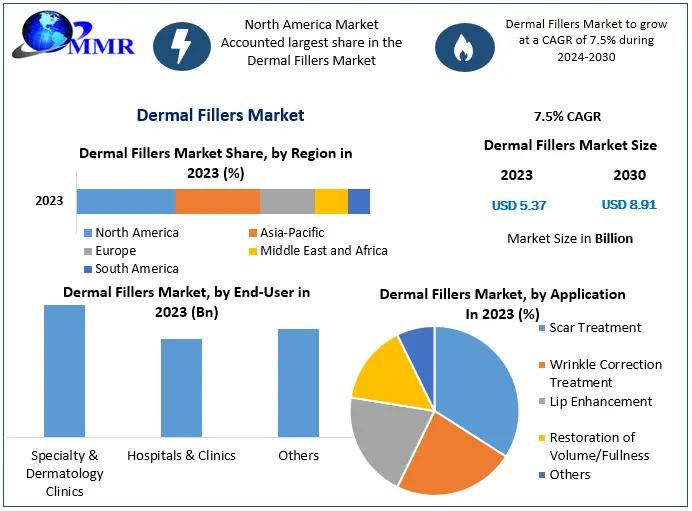 MMR

North America Market Accounted largest share in the Dermal Fillers Market

Dermal Fillers Market to grow at a CAGR of 7.5% during 2024-2030

Dermal Fillers Market

Dermal Fillers Market Share, by Region in 2023 (%)

2023

North America
Asia-Pacific
Europe
Middle East and Africa
South America

7.5% CAGR

Dermal Fillers Market Size

| 2023 | 2030 |
|---|---|
| USD 5.37 | USD 8.91 |

Market Size in Billion

Dermal Fillers Market, by End-User in 2023 (Bn)

Specialty & Dermatology Clinics
Hospitals & Clinics
Others

Dermal Fillers Market, by Application In 2023 (%)

Scar Treatment
Wrinkle Correction Treatment
Lip Enhancement
Restoration of Volume/Fullness
Others